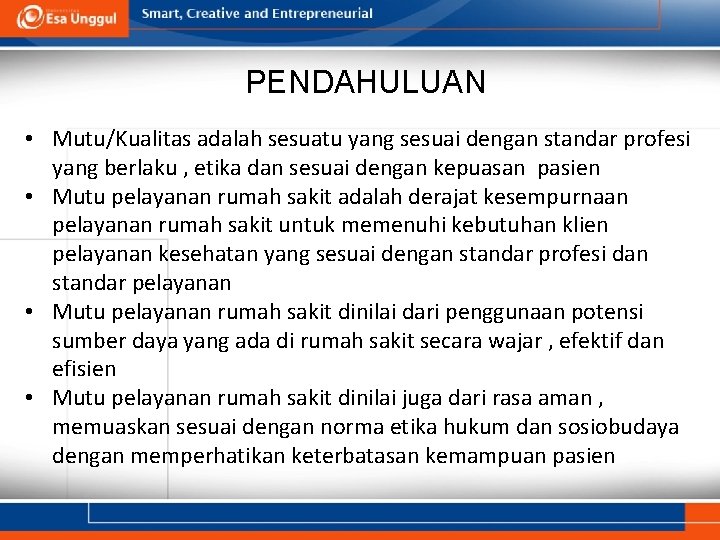 Esa Unggul

Smart, Creative and Entrepreneurial

PENDAHULUAN

• Mutu/Kualitas adalah sesuatu yang sesuai dengan standar profesi yang berlaku , etika dan sesuai dengan kepuasan pasien
• Mutu pelayanan rumah sakit adalah derajat kesempurnaan pelayanan rumah sakit untuk memenuhi kebutuhan klien pelayanan kesehatan yang sesuai dengan standar profesi dan standar pelayanan
• Mutu pelayanan rumah sakit dinilai dari penggunaan potensi sumber daya yang ada di rumah sakit secara wajar , efektif dan efisien
• Mutu pelayanan rumah sakit dinilai juga dari rasa aman , memuaskan sesuai dengan norma etika hukum dan sosiobudaya dengan memperhatikan keterbatasan kemampuan pasien